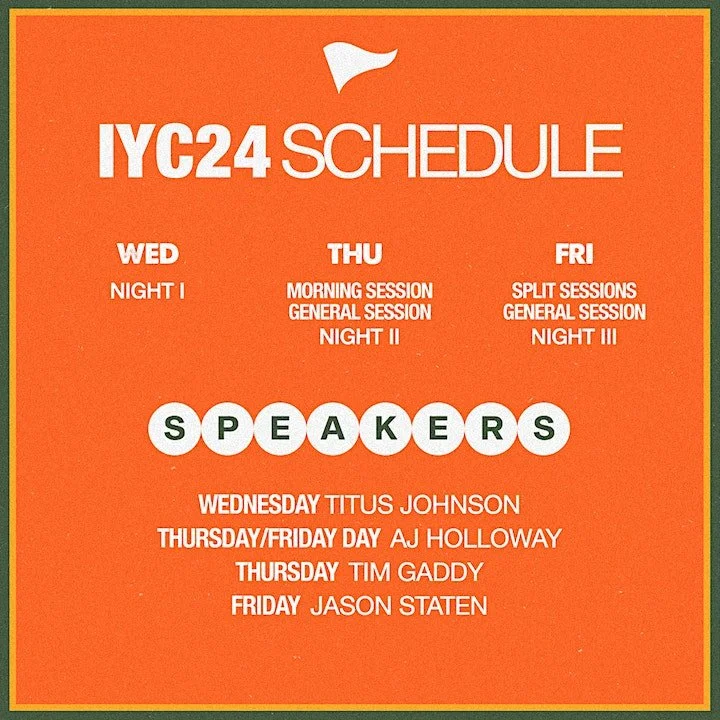 IYC24 SCHEDULE

WED
NIGHT I

THU
MORNING SESSION
GENERAL SESSION
NIGHT II

FRI
SPLIT SESSIONS
GENERAL SESSION
NIGHT III

SPEAKERS

WEDNESDAY TITUS JOHNSON
THURSDAY/FRIDAY DAY AJ HOLLOWAY
THURSDAY TIM GADDY
FRIDAY JASON STATEN